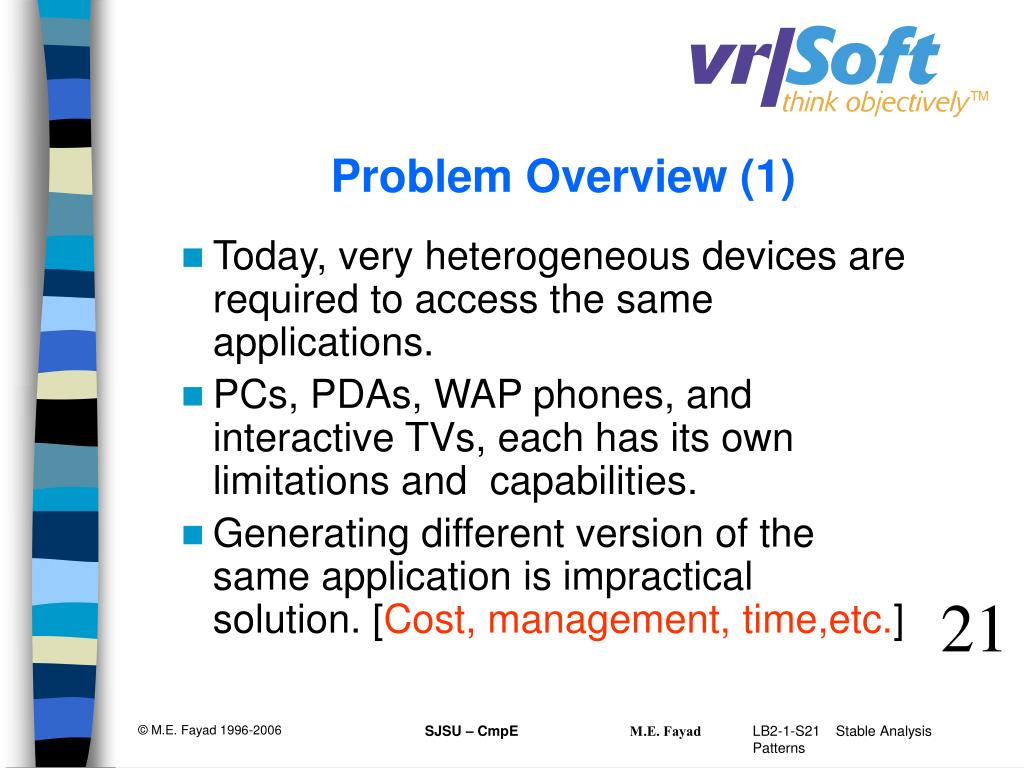 vr|Soft
think objectively™

Problem Overview (1)

Today, very heterogeneous devices are required to access the same applications.

PCs, PDAs, WAP phones, and interactive TVs, each has its own limitations and capabilities.

Generating different version of the same application is impractical solution. [Cost, management, time,etc.]

21

© M.E. Fayad 1996-2006 SJSU – CmpE M.E. Fayad LB2-1-S21 Stable Analysis Patterns